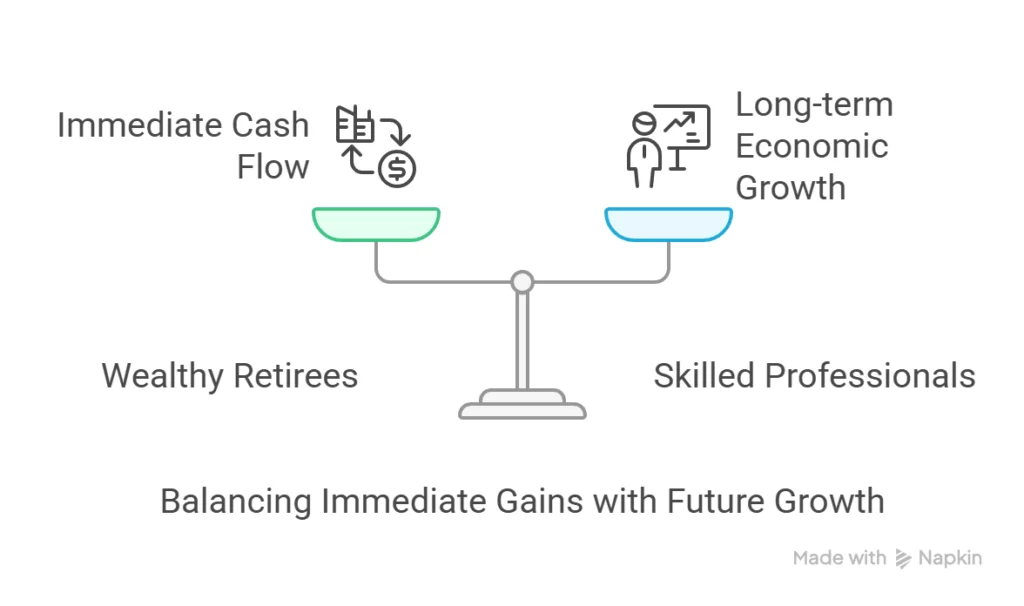 Immediate Cash Flow

Long-term Economic Growth

Wealthy Retirees

Skilled Professionals

Balancing Immediate Gains with Future Growth

Made with Napkin